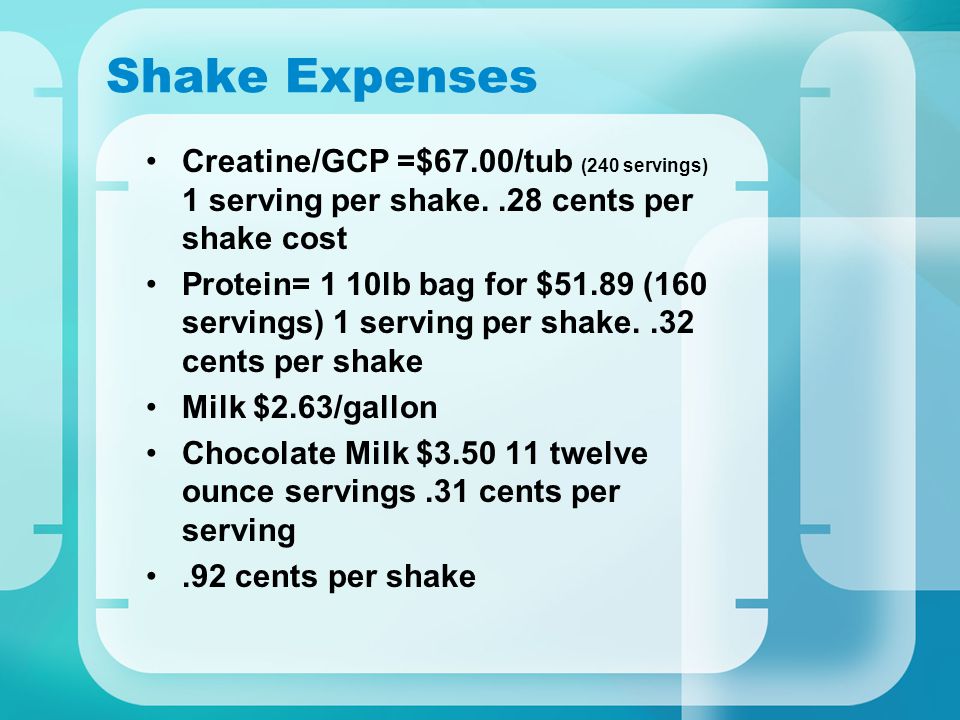 Shake Expenses

• Creatine/GCP =\$67.00/tub (240 servings) 1 serving per shake. .28 cents per shake cost
• Protein= 1 10lb bag for \$51.89 (160 servings) 1 serving per shake. .32 cents per shake
• Milk \$2.63/gallon
• Chocolate Milk \$3.50 11 twelve ounce servings .31 cents per serving
• .92 cents per shake